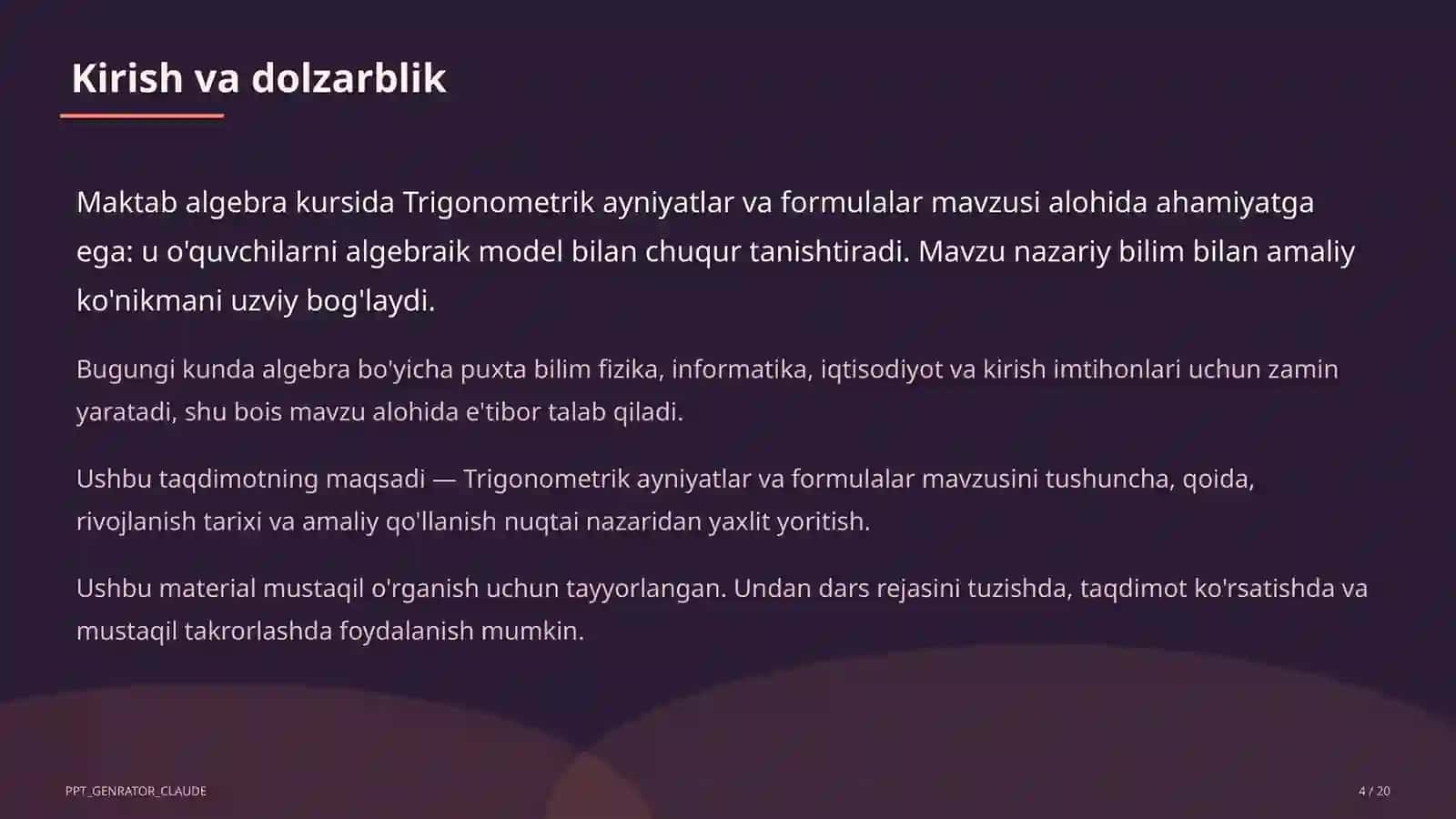 Kirish va dolzarblik

Maktab algebra kursida Trigonometrik ayniyatlar va formulalar mavzusi alohida ahamiyatga ega: u o'quvchilarni algebraik model bilan chuqur tanishtiradi. Mavzu nazariy bilim bilan amaliy ko'nikmani uzviy bog'laydi.

Bugungi kunda algebra bo'yicha puxta bilim fizika, informatika, iqtisodiyot va kirish imtihonlari uchun zamin yaratadi, shu bois mavzu alohida e'tibor talab qiladi.

Ushbu taqdimotning maqsadi — Trigonometrik ayniyatlar va formulalar mavzusini tushuncha, qoida, rivojlanish tarixi va amaliy qo'llanish nuqtai nazaridan yaxlit yoritish.

Ushbu material mustaqil o'rganish uchun tayyorlangan. Undan dars rejasini tuzishda, taqdimot ko'rsatishda va mustaqil takrorlashda foydalanish mumkin.

PPT_GENRATOR_CLAUDE

4 / 20